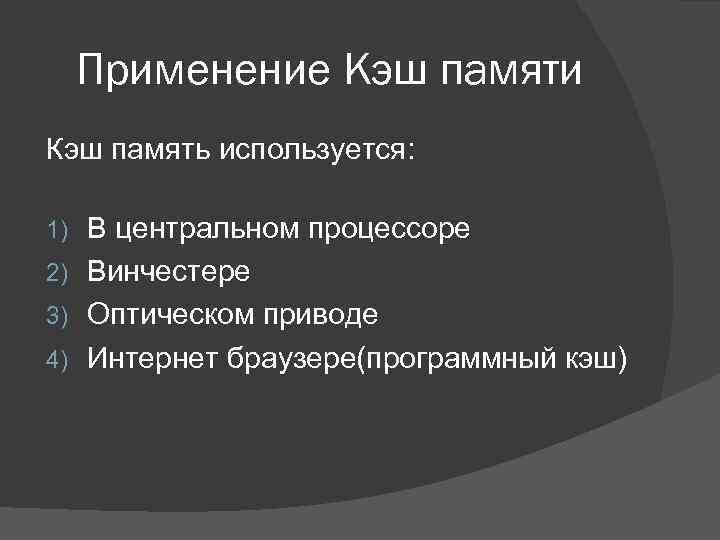 Применение Кэш памяти

Кэш память используется:

1) В центральном процессоре
2) Винчестере
3) Оптическом приводе
4) Интернет браузере(программный кэш)